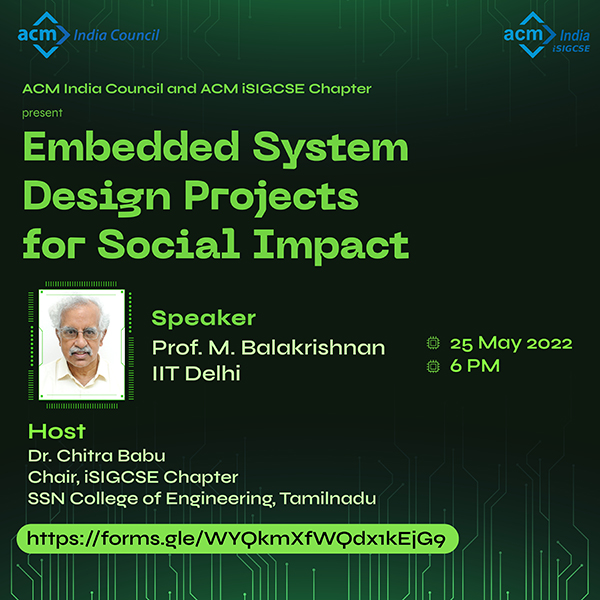 acm India Council

acm India iSIGCSE

ACM India Council and ACM iSIGCSE Chapter

present

Embedded System Design Projects for Social Impact

Speaker

Prof. M. Balakrishnan
IIT Delhi

25 May 2022
6 PM

Host

Dr. Chitra Babu
Chair, iSIGCSE Chapter
SSN College of Engineering, Tamilnadu

https://forms.gle/WYQkmXfWQdx1kEjG9